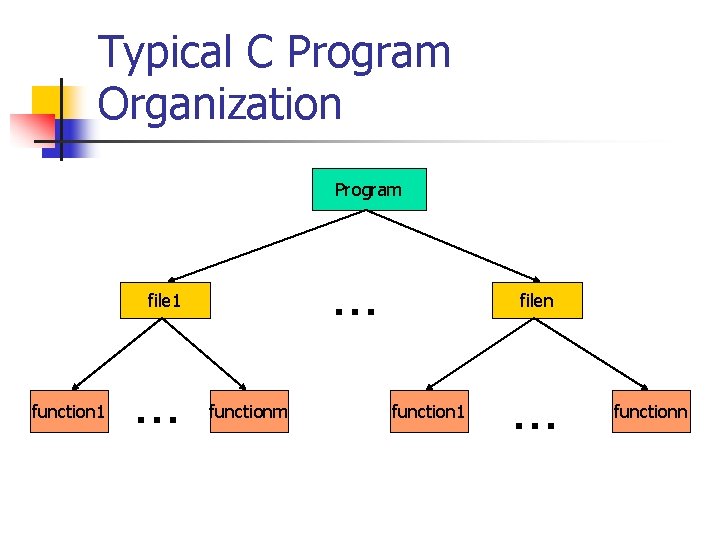 Typical C Program Organization

Program

file1

…

filen

function1

…

functionm

function1

…

functionn